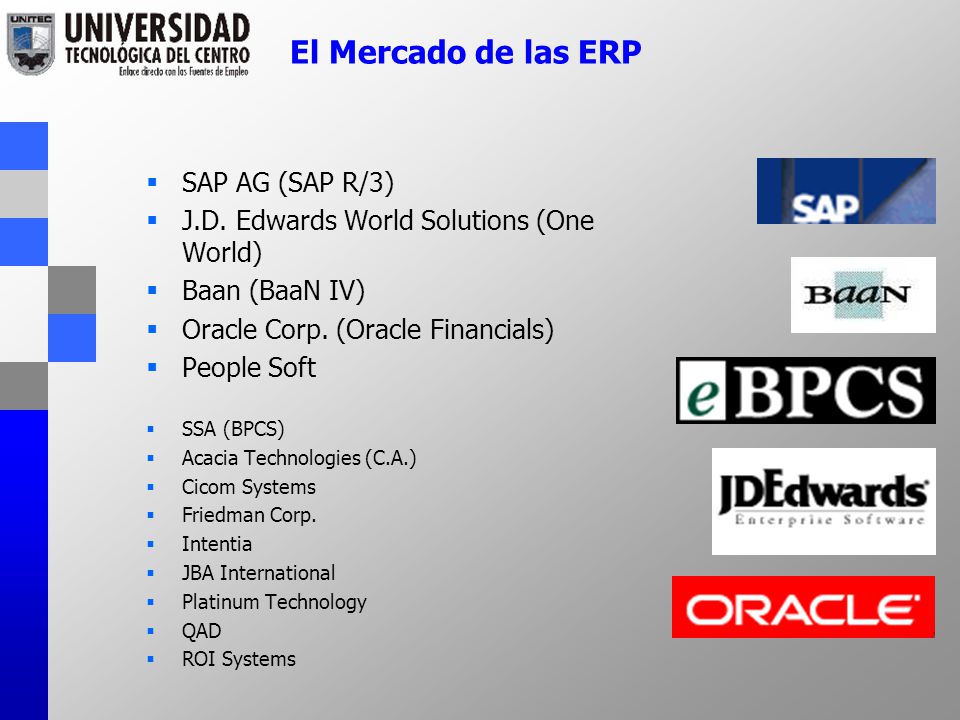 UNITEC UNIVERSIDAD TECNOLÓGICA DEL CENTRO
Enlace directo con las Fuentes de Empleo

El Mercado de las ERP

- SAP AG (SAP R/3)
- J.D. Edwards World Solutions (One World)
- Baan (BaaN IV)
- Oracle Corp. (Oracle Financials)
- People Soft

- SSA (BPCS)
- Acacia Technologies (C.A.)
- Cicom Systems
- Friedman Corp.
- Intentia
- JBA International
- Platinum Technology
- QAD
- ROI Systems

SAP

BaaN

eBPCS

JDEdwards
Enterprise Software

ORACLE